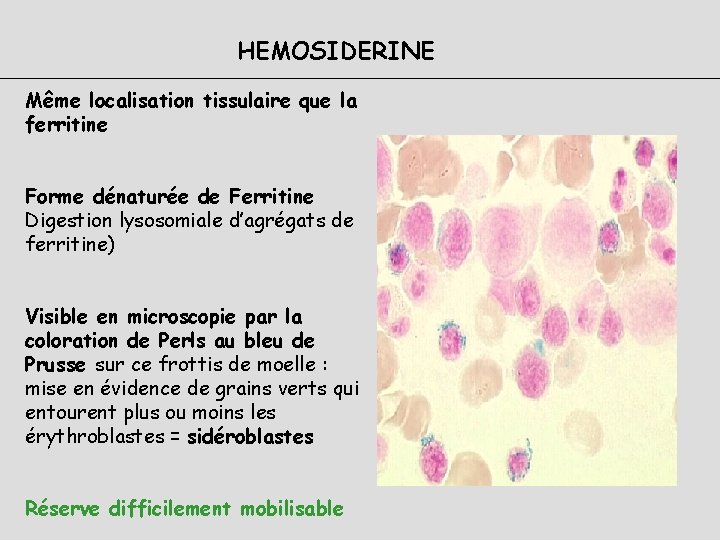 HEMOSIDERINE

Même localisation tissulaire que la ferritine

Forme dénaturée de Ferritine
Digestion lysosomiale d'agrégats de ferritine)

Visible en microscopie par la coloration de Perls au bleu de Prusse sur ce frottis de moelle : mise en évidence de grains verts qui entourent plus ou moins les érythroblastes = sidéroblastes

Réserve difficilement mobilisable